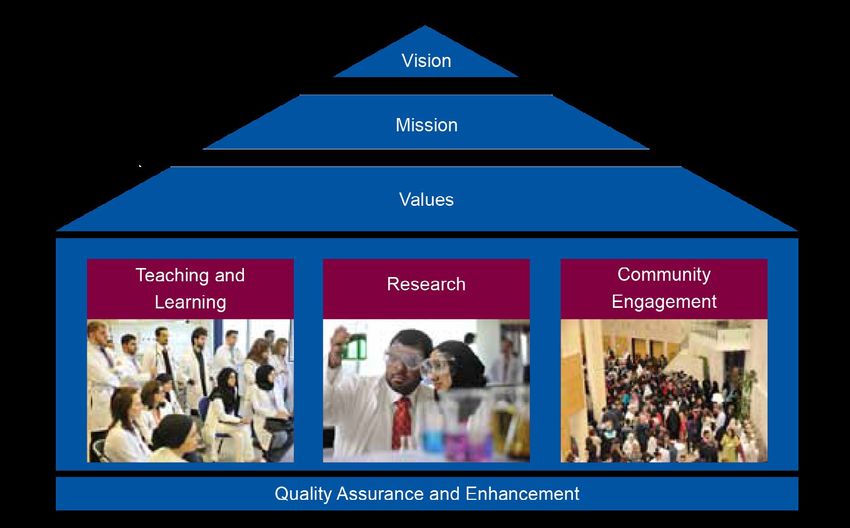 Vision

Mission

Values

Teaching and Learning

Research

Community Engagement

Quality Assurance and Enhancement